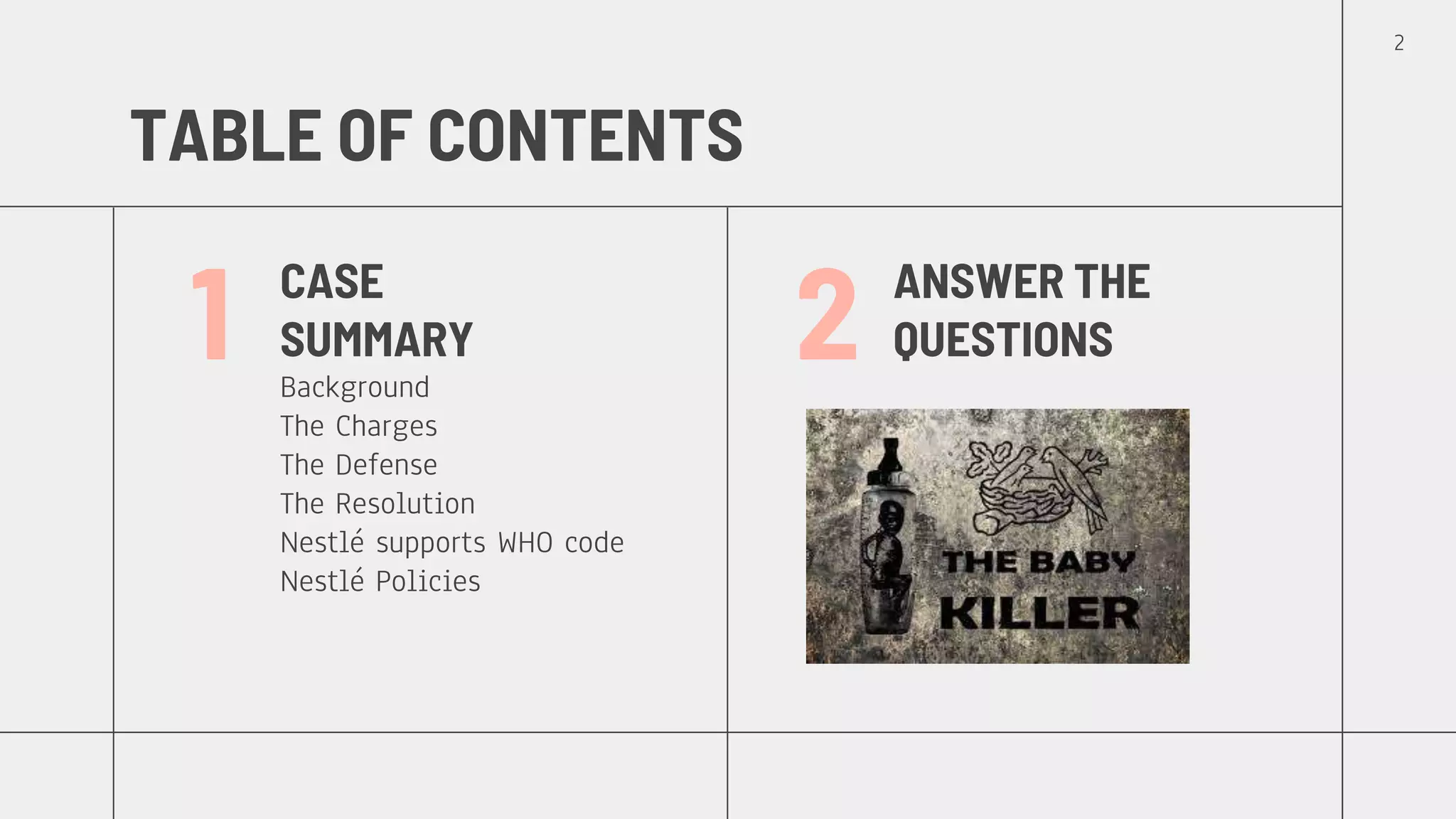 2

TABLE OF CONTENTS

1 CASE SUMMARY

Background
The Charges
The Defense
The Resolution
Nestlé supports WHO code
Nestlé Policies

2 ANSWER THE QUESTIONS

THE BABY KILLER